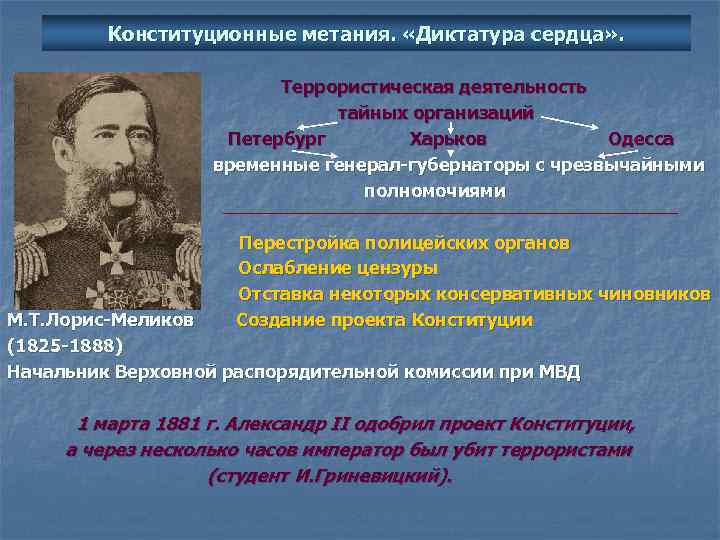 Конституционные метания. «Диктатура сердца».

Террористическая деятельность тайных организаций

Петербург Харьков Одесса

временные генерал-губернаторы с чрезвычайными полномочиями

Перестройка полицейских органов
Ослабление цензуры
Отставка некоторых консервативных чиновников
Создание проекта Конституции

М.Т.Лорис-Меликов
(1825-1888)
Начальник Верховной распорядительной комиссии при МВД

1 марта 1881 г. Александр II одобрил проект Конституции, а через несколько часов император был убит террористами (студент И.Гриневицкий).